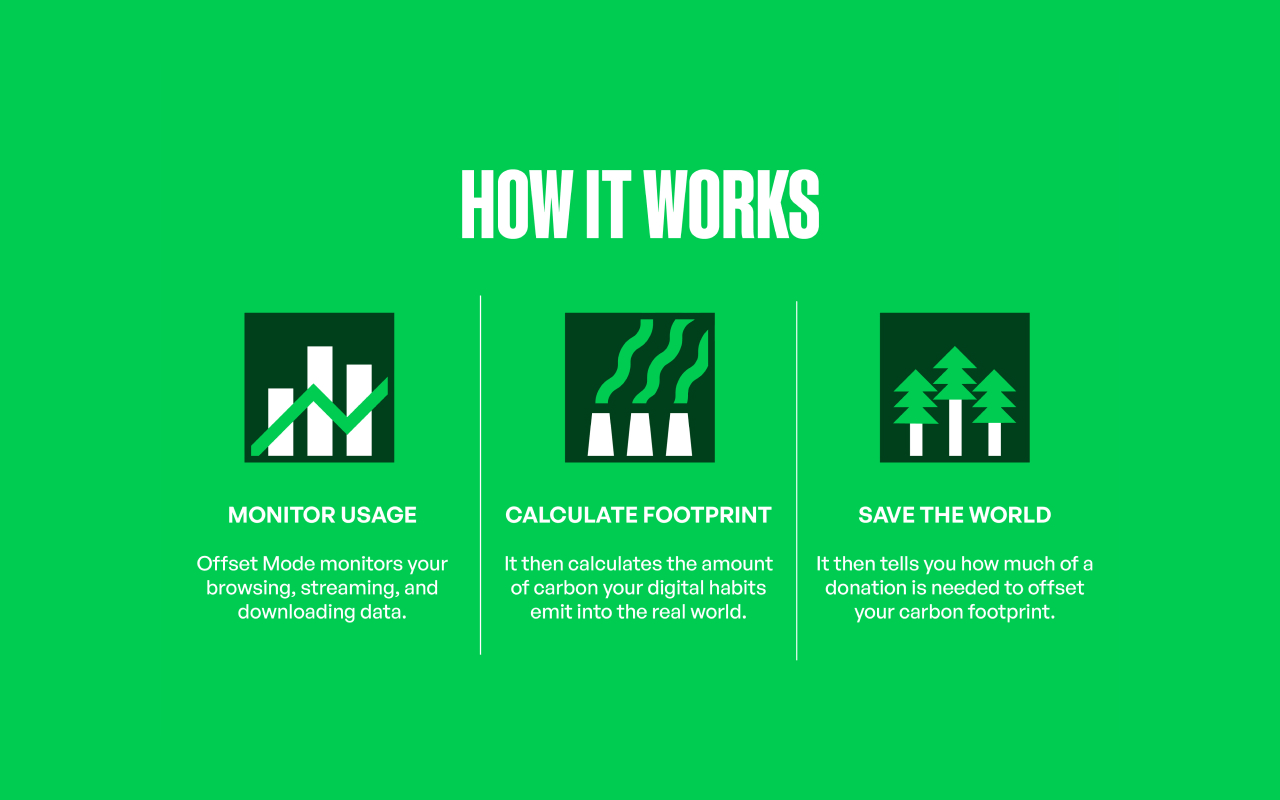 HOW IT WORKS

MONITOR USAGE

Offset Mode monitors your browsing, streaming, and downloading data.

CALCULATE FOOTPRINT

It then calculates the amount of carbon your digital habits emit into the real world.

SAVE THE WORLD

It then tells you how much of a donation is needed to offset your carbon footprint.